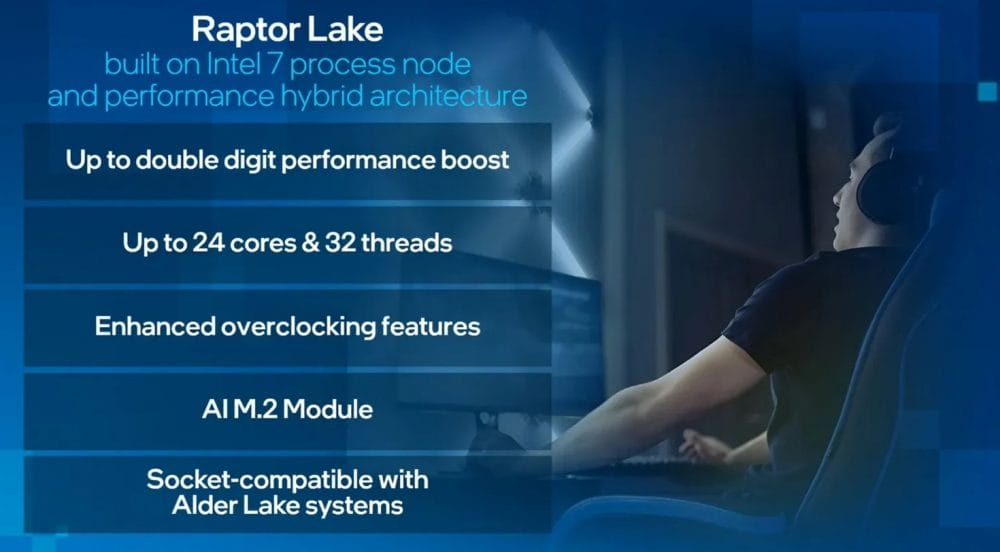 Raptor Lake
built on Intel 7 process node and performance hybrid architecture

Up to double digit performance boost

Up to 24 cores & 32 threads

Enhanced overclocking features

AI M.2 Module

Socket-compatible with Alder Lake systems